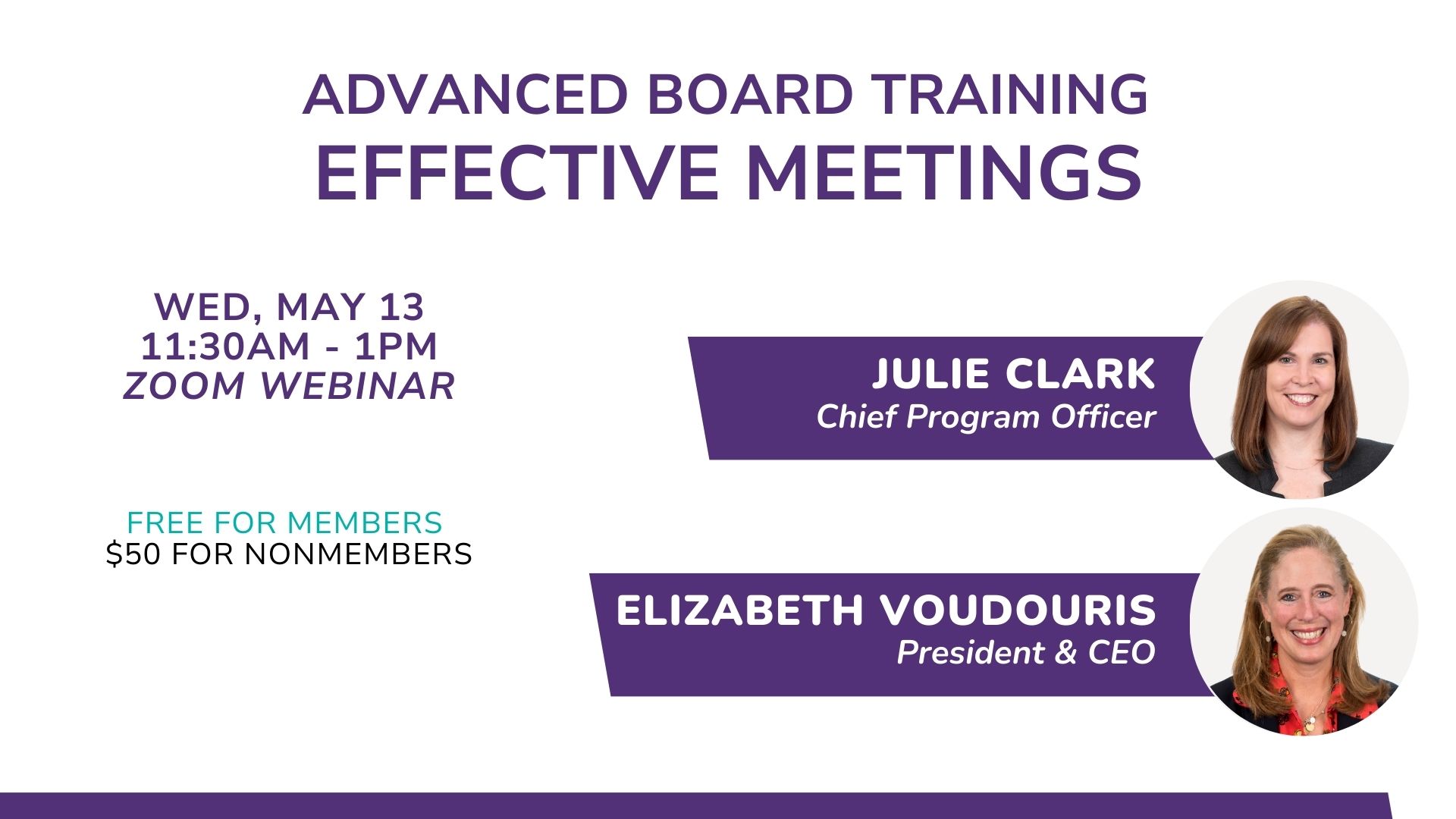 ADVANCED BOARD TRAINING
EFFECTIVE MEETINGS

WED, MAY 13
11:30AM - 1PM
ZOOM WEBINAR

FREE FOR MEMBERS
$50 FOR NONMEMBERS

JULIE CLARK
Chief Program Officer

ELIZABETH VOUDOURIS
President & CEO